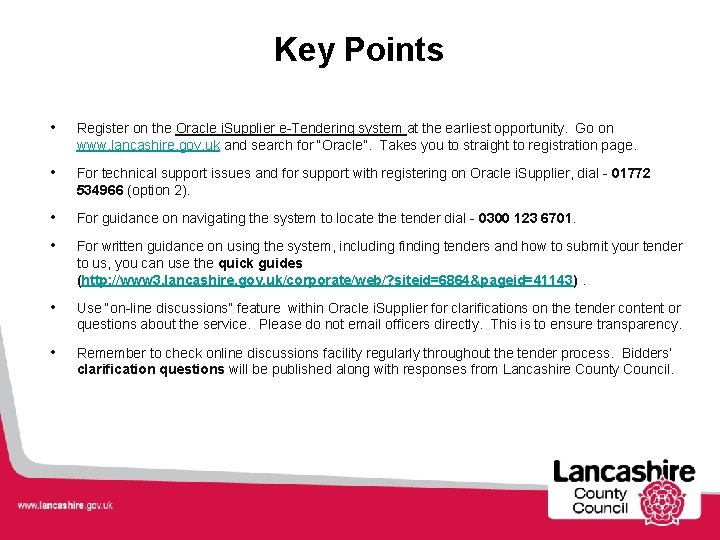 Key Points

• Register on the Oracle iSupplier e-Tendering system at the earliest opportunity. Go on www.lancashire.gov.uk and search for "Oracle". Takes you to straight to registration page.

• For technical support issues and for support with registering on Oracle iSupplier, dial - 01772 534966 (option 2).

• For guidance on navigating the system to locate the tender dial - 0300 123 6701.

• For written guidance on using the system, including finding tenders and how to submit your tender to us, you can use the quick guides (http://www3.lancashire.gov.uk/corporate/web/?siteid=6864&pageid=41143) .

• Use "on-line discussions" feature within Oracle iSupplier for clarifications on the tender content or questions about the service. Please do not email officers directly. This is to ensure transparency.

• Remember to check online discussions facility regularly throughout the tender process. Bidders' clarification questions will be published along with responses from Lancashire County Council.

www.lancashire.gov.uk

Lancashire County Council